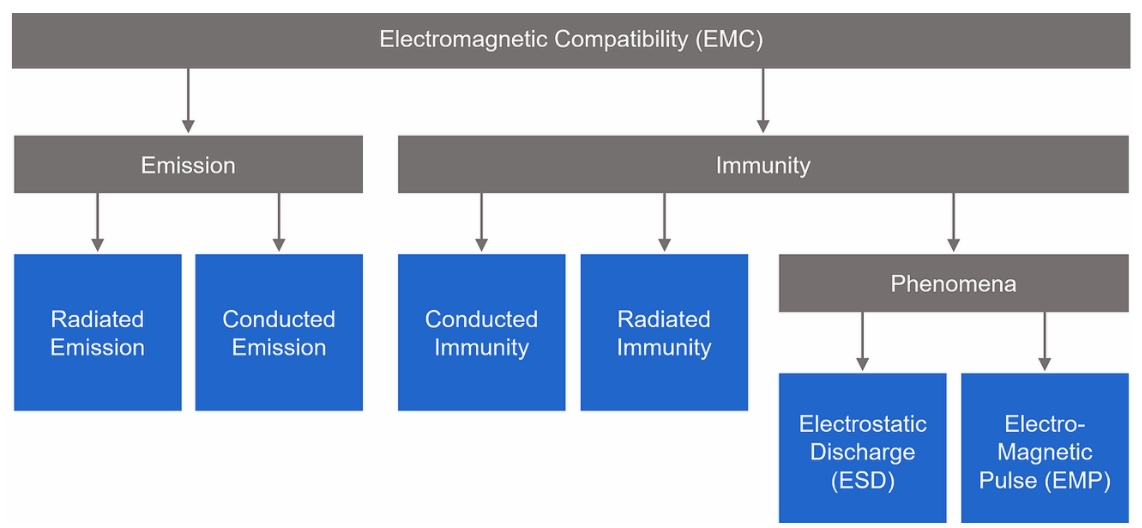 Electromagnetic Compatibility (EMC)

Emission

Immunity

Radiated Emission

Conducted Emission

Conducted Immunity

Radiated Immunity

Phenomena

Electrostatic Discharge (ESD)

Electro-Magnetic Pulse (EMP)